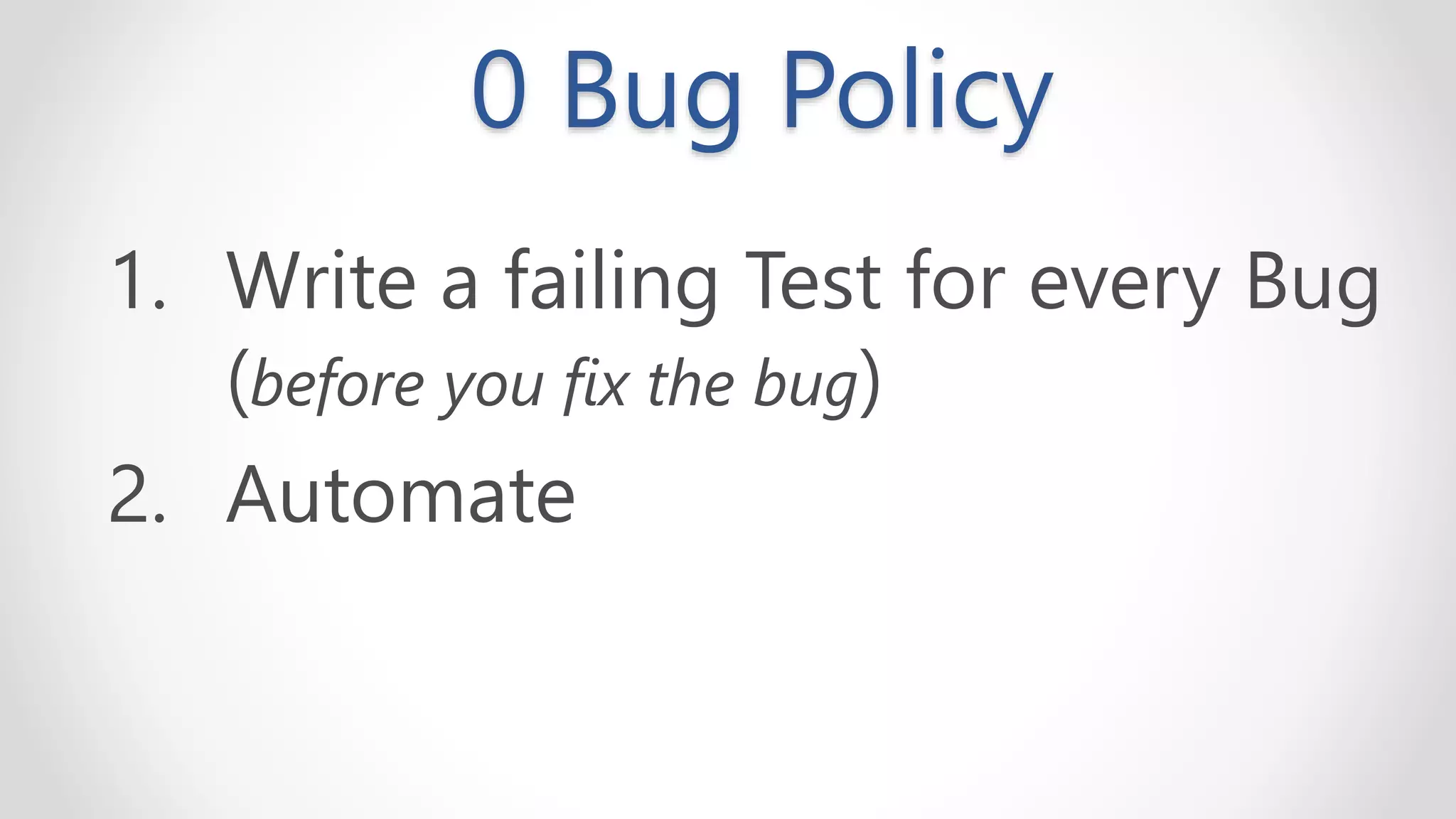 0 Bug Policy

1. Write a failing Test for every Bug (before you fix the bug)
2. Automate